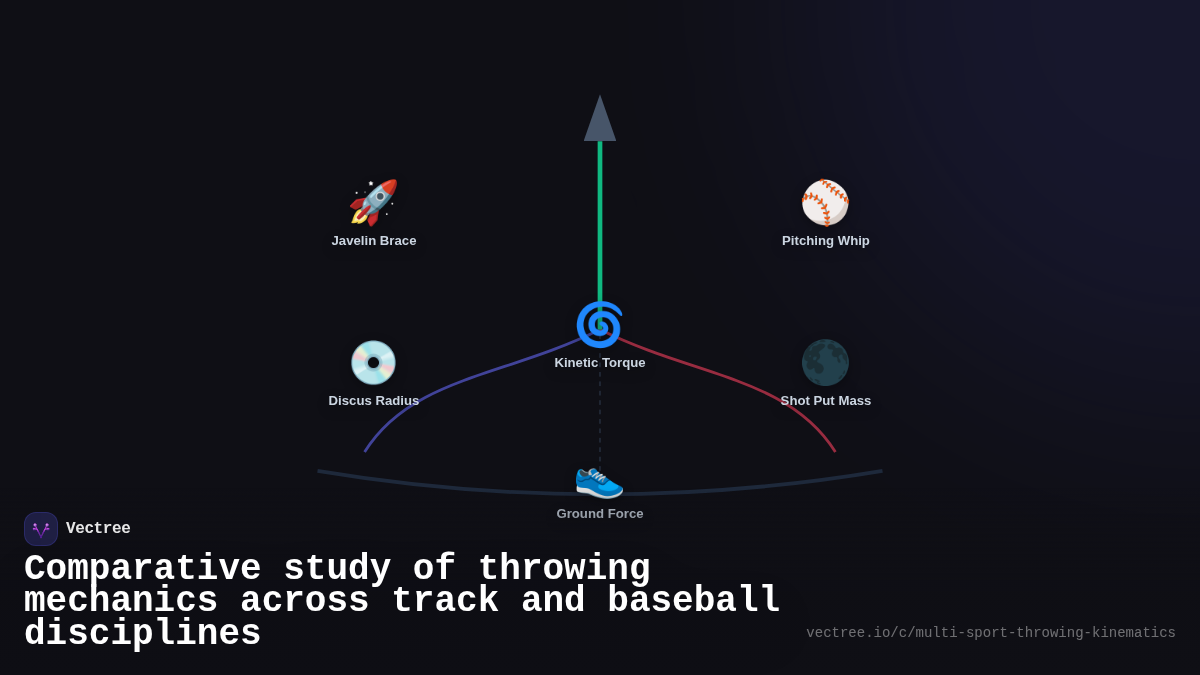 Javelin Brace

Pitching Whip

Kinetic Torque

Discus Radius

Shot Put Mass

Ground Force

Vectree

Comparative study of throwing mechanics across track and baseball disciplines

vectree.io/c/multi-sport-throwing-kinematics